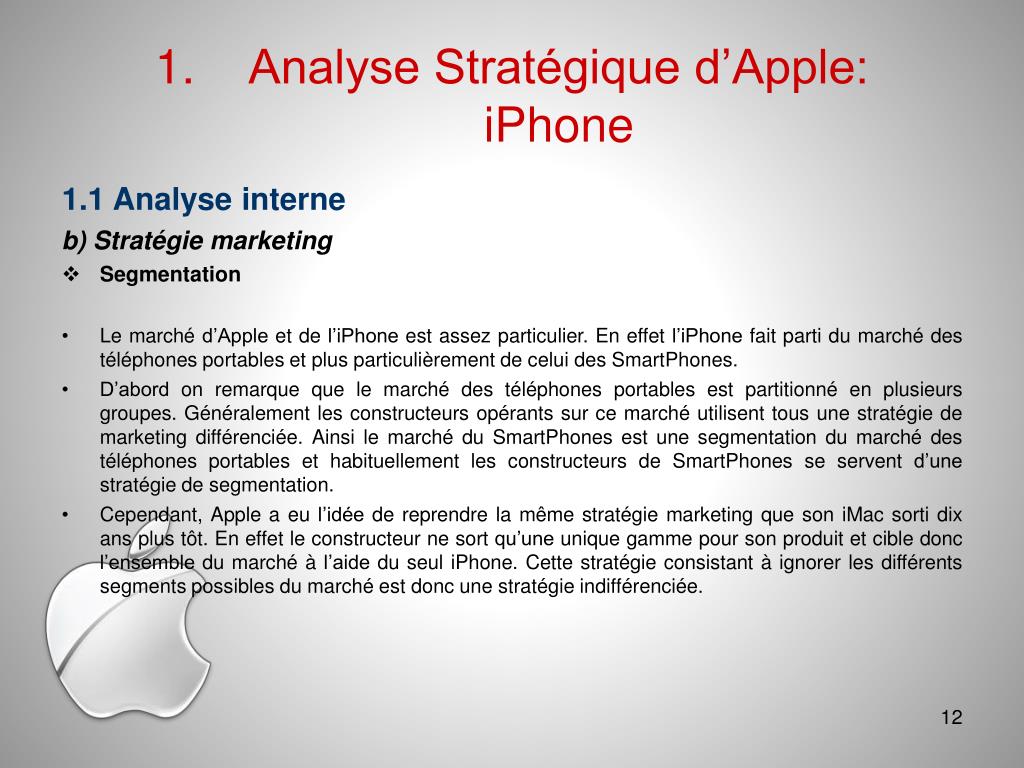 1. Analyse Stratégique d’Apple: iPhone

1.1 Analyse interne

b) Stratégie marketing

❖ Segmentation

• Le marché d’Apple et de l’iPhone est assez particulier. En effet l’iPhone fait parti du marché des téléphones portables et plus particulièrement de celui des SmartPhones.

• D’abord on remarque que le marché des téléphones portables est partitionné en plusieurs groupes. Généralement les constructeurs opérants sur ce marché utilisent tous une stratégie de marketing différenciée. Ainsi le marché du SmartPhones est une segmentation du marché des téléphones portables et habituellement les constructeurs de SmartPhones se servent d’une stratégie de segmentation.

• Cependant, Apple a eu l’idée de reprendre la même stratégie marketing que son iMac sorti dix ans plus tôt. En effet le constructeur ne sort qu’une unique gamme pour son produit et cible donc l’ensemble du marché à l’aide du seul iPhone. Cette stratégie consistant à ignorer les différents segments possibles du marché est donc une stratégie indifférenciée.

12